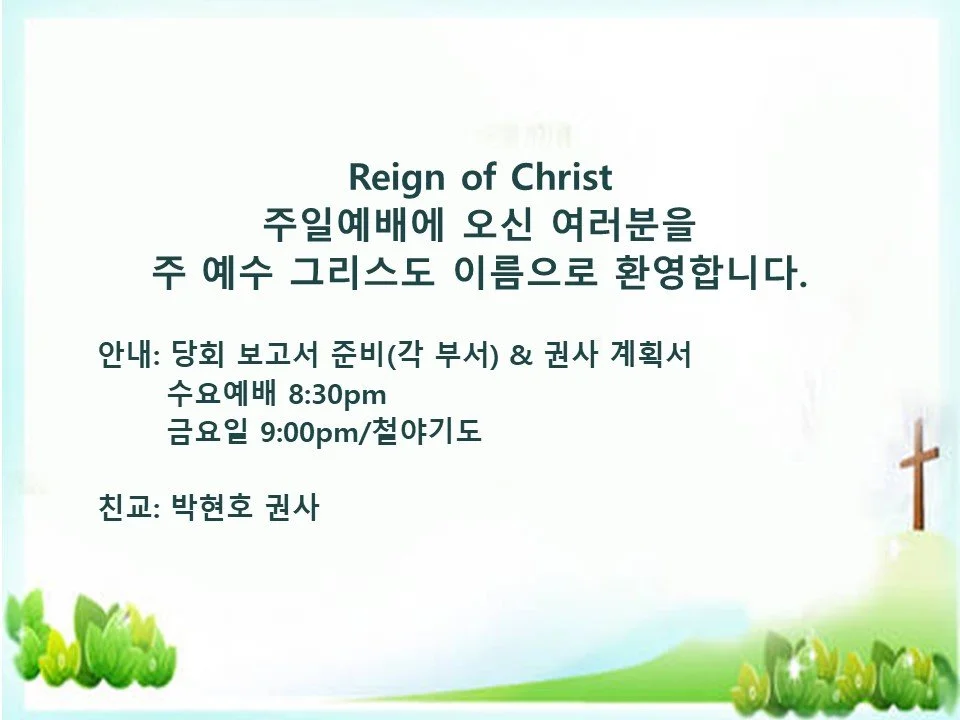 Reign of Christ
주일예배에 오신 여러분을
주 예수 그리스도 이름으로 환영합니다.

안내: 당회 보고서 준비(각 부서) & 권사 계획서
수요예배 8:30pm
금요일 9:00pm/철야기도

친교: 박현호 권사